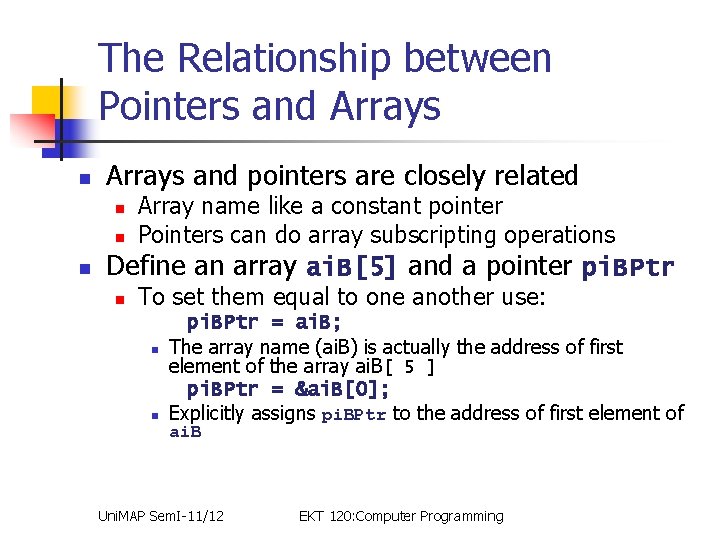 The Relationship between Pointers and Arrays

Arrays and pointers are closely related

Array name like a constant pointer

Pointers can do array subscripting operations

Define an array aiB[5] and a pointer piBPtr

To set them equal to one another use:

piBPtr = aiB;

The array name (aiB) is actually the address of first element of the array aiB[ 5 ]

piBPtr = &aiB[0];

Explicitly assigns piBPtr to the address of first element of aiB

UniMAP SemI-11/12

EKT 120:Computer Programming